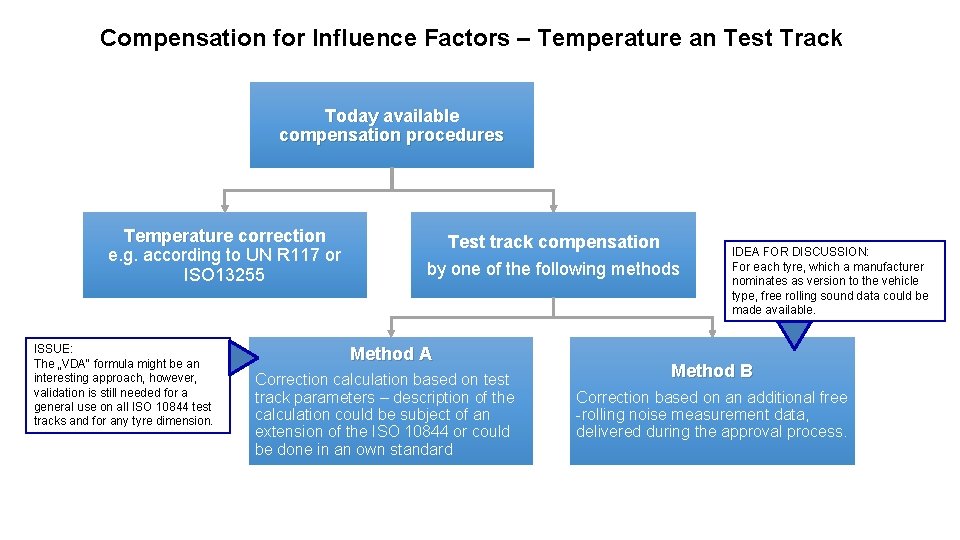 Compensation for Influence Factors – Temperature an Test Track

Today available compensation procedures

Temperature correction e.g. according to UN R117 or ISO13255

Test track compensation by one of the following methods

IDEA FOR DISCUSSION: For each tyre, which a manufacturer nominates as version to the vehicle type, free rolling sound data could be made available.

ISSUE: The „VDA" formula might be an interesting approach, however, validation is still needed for a general use on all ISO 10844 test tracks and for any tyre dimension.

Method A
Correction calculation based on test track parameters – description of the calculation could be subject of an extension of the ISO 10844 or could be done in an own standard

Method B
Correction based on an additional free -rolling noise measurement data, delivered during the approval process.